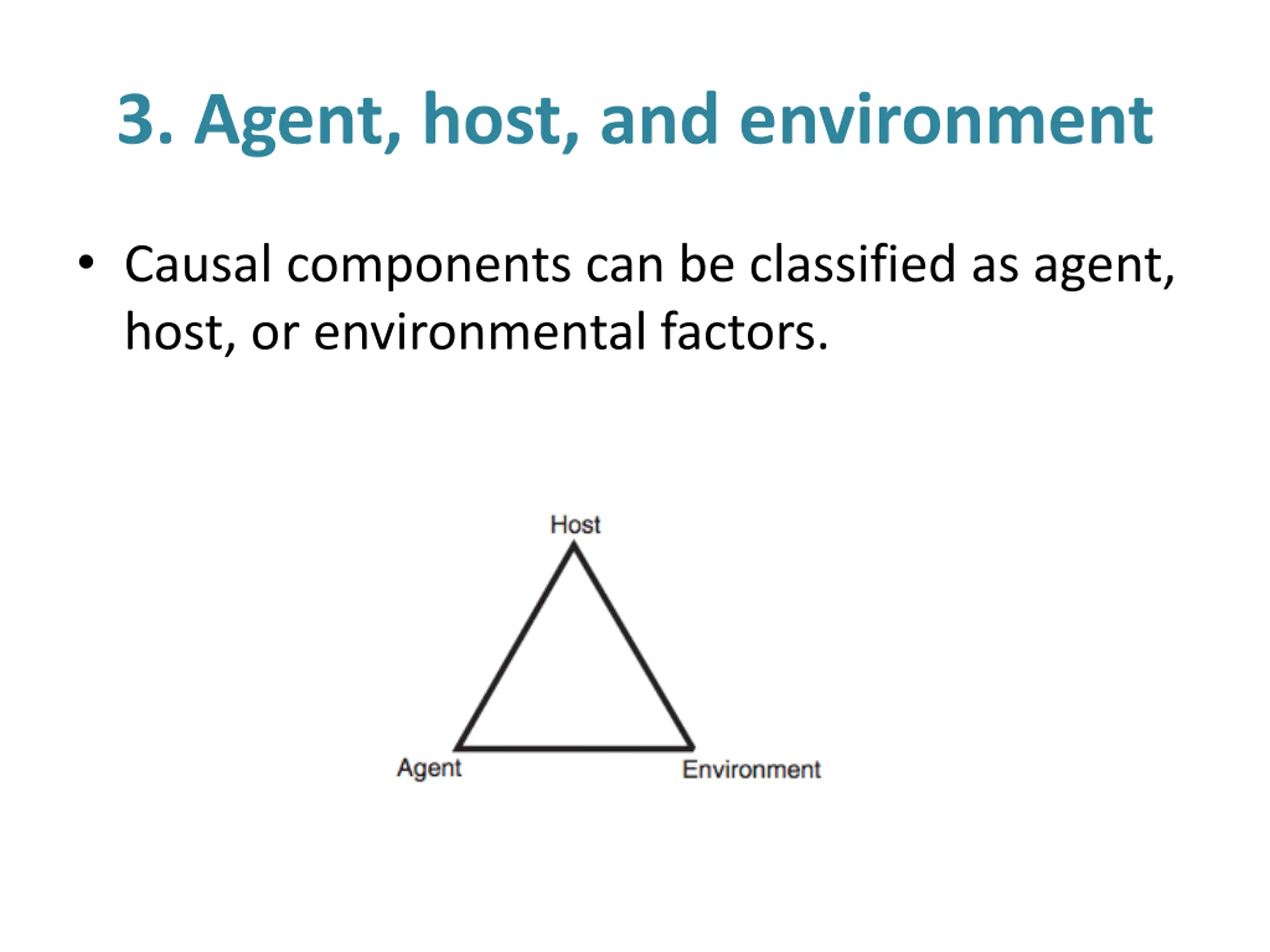 3. Agent, host, and environment

• Causal components can be classified as agent, host, or environmental factors.

Host

Agent

Environment